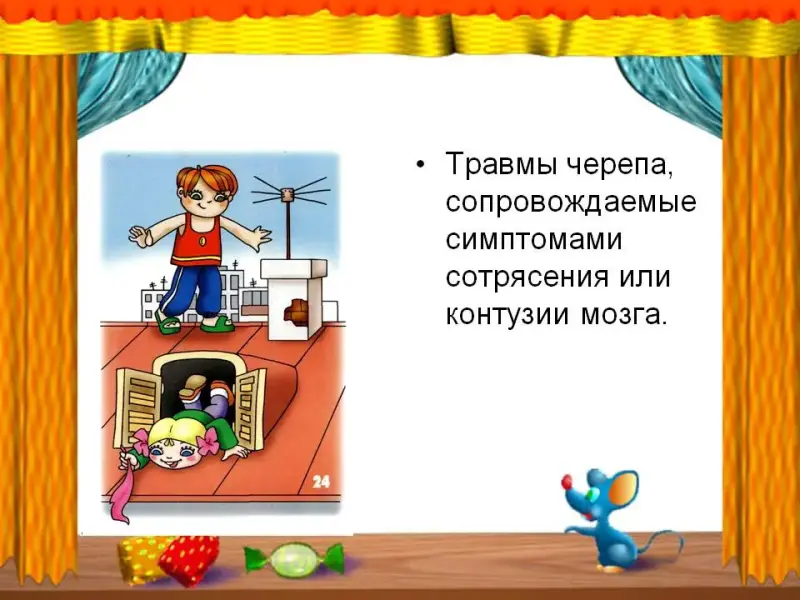 24

• Травмы черепа, сопровождаемые симптомами сотрясения или контузии мозга.